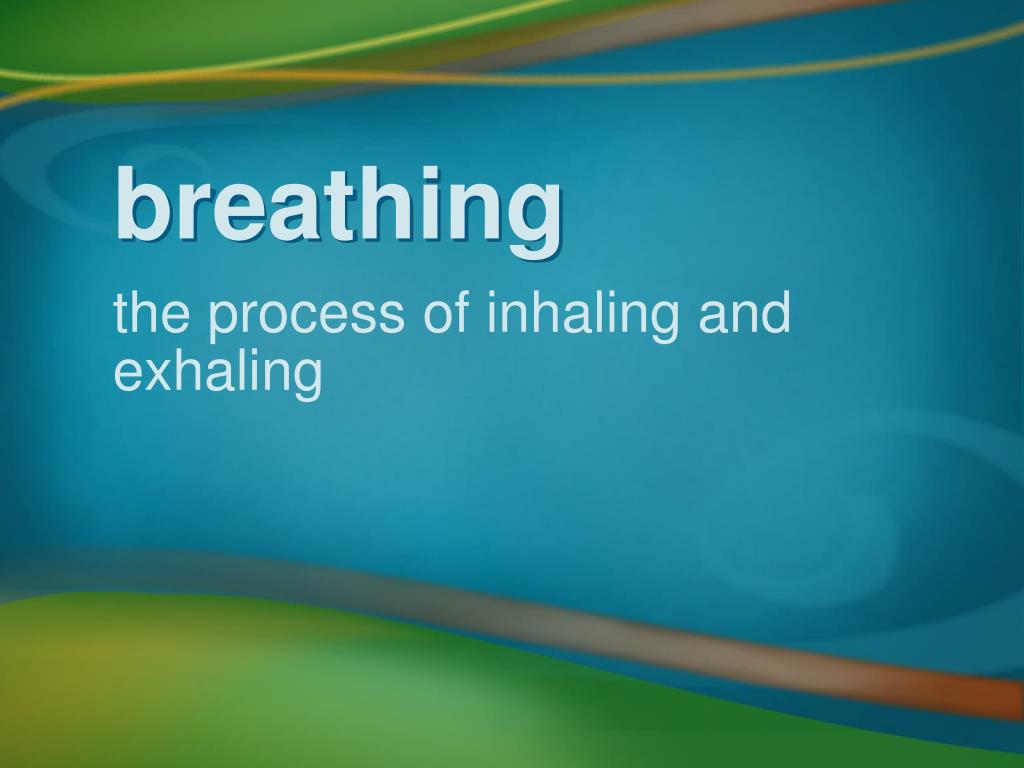 breathing

the process of inhaling and exhaling